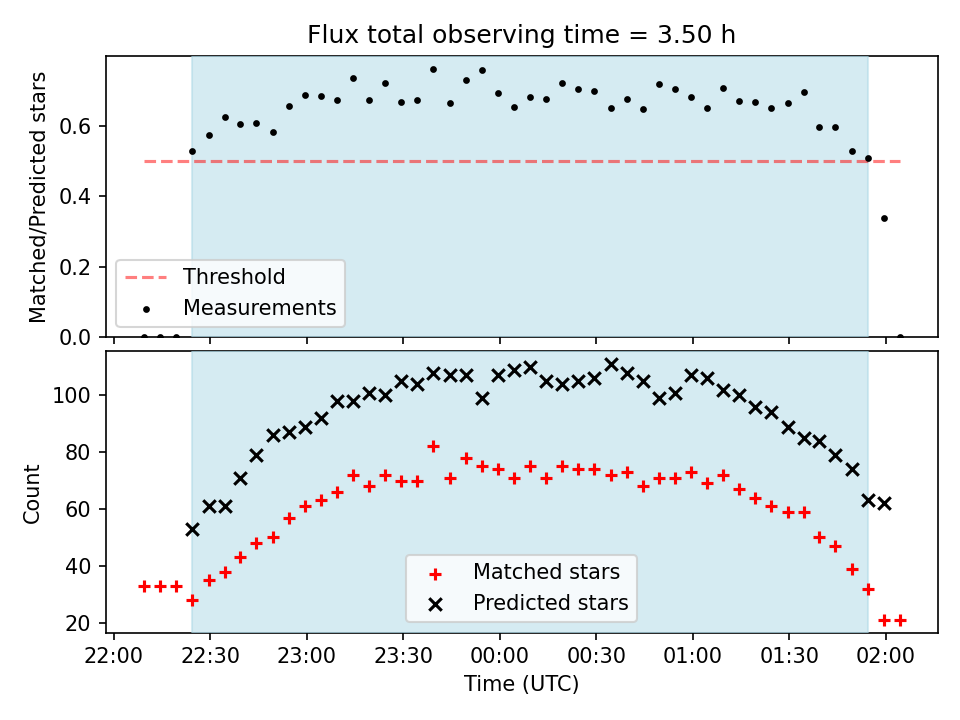 Flux total observing time = 3.50 h

Matched/Predicted stars

0.6
0.4
0.2
0.0

Threshold
Measurements

Count

100
80
60
40
20

Matched stars
Predicted stars

22:00 22:30 23:00 23:30 00:00 00:30 01:00 01:30 02:00

Time (UTC)